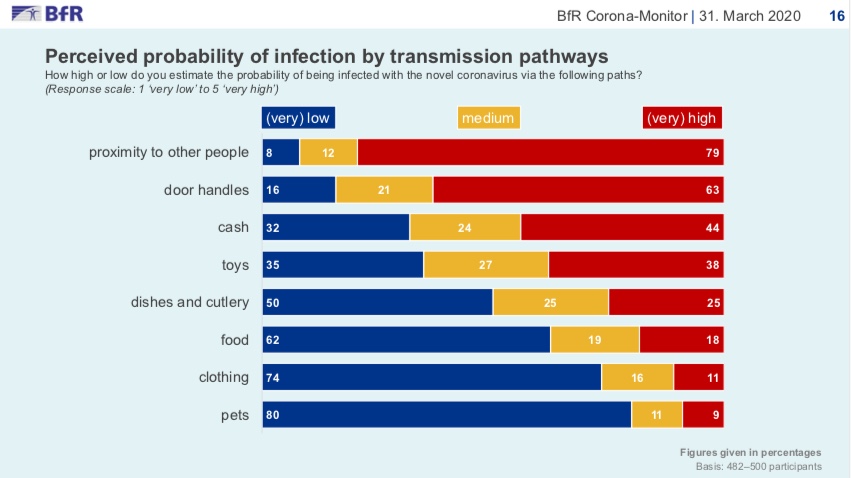 BfR

BfR Corona-Monitor | 31. March 2020 16

Perceived probability of infection by transmission pathways

How high or low do you estimate the probability of being infected with the novel coronavirus via the following paths? (Response scale: 1 'very low' to 5 'very high')

| | (very) low | medium | (very) high |
|---|---|---|---|
| proximity to other people | 8 | 12 | 79 |
| door handles | 16 | 21 | 63 |
| cash | 32 | 24 | 44 |
| toys | 35 | 27 | 38 |
| dishes and cutlery | 50 | 25 | 25 |
| food | 62 | 19 | 18 |
| clothing | 74 | 16 | 11 |
| pets | 80 | 11 | 9 |

Figures given in percentages
Basis: 482–500 participants